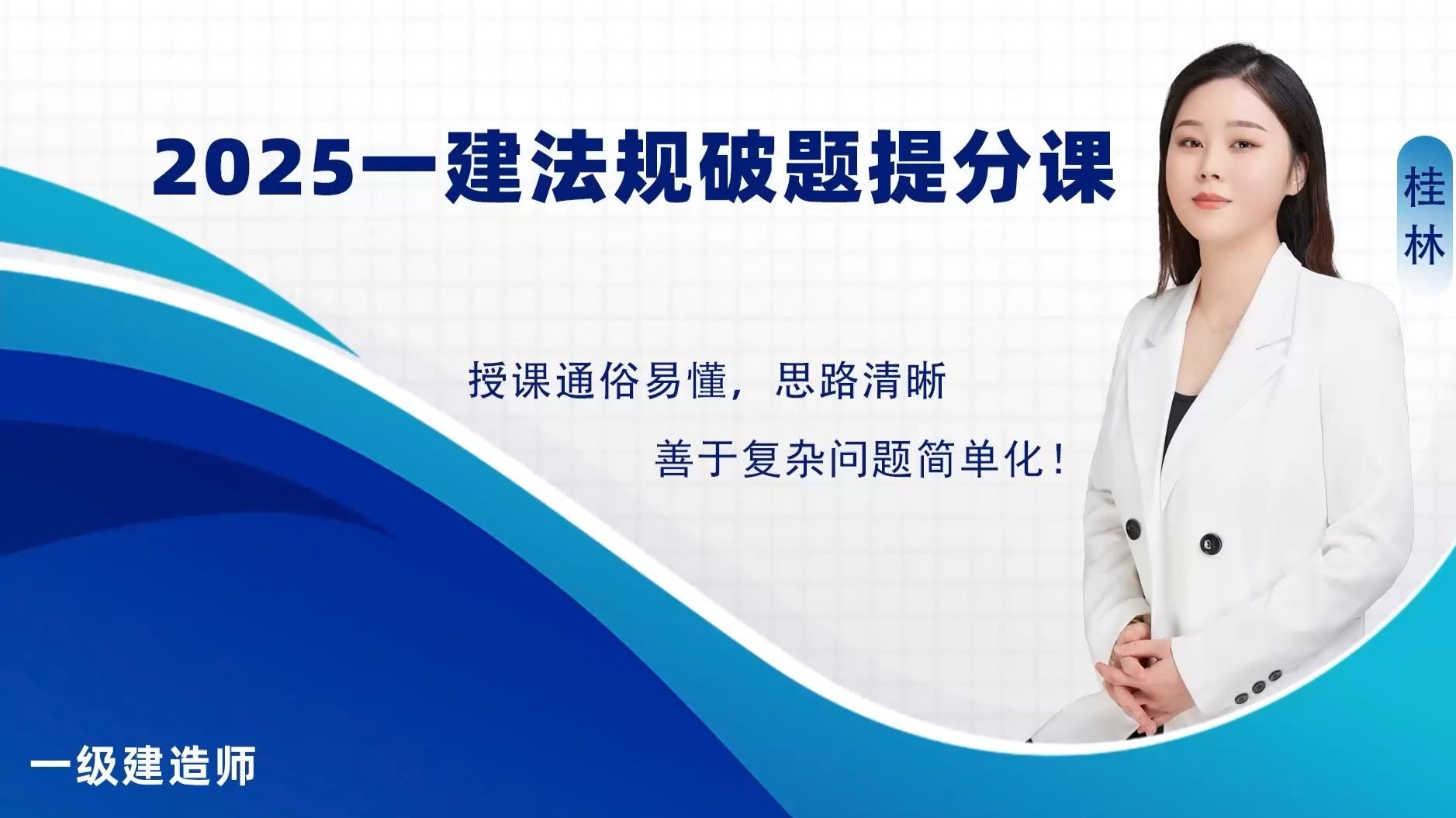 2025一建法规破题提分课

桂林

授课通俗易懂，思路清晰

善于复杂问题简单化！

一级建造师